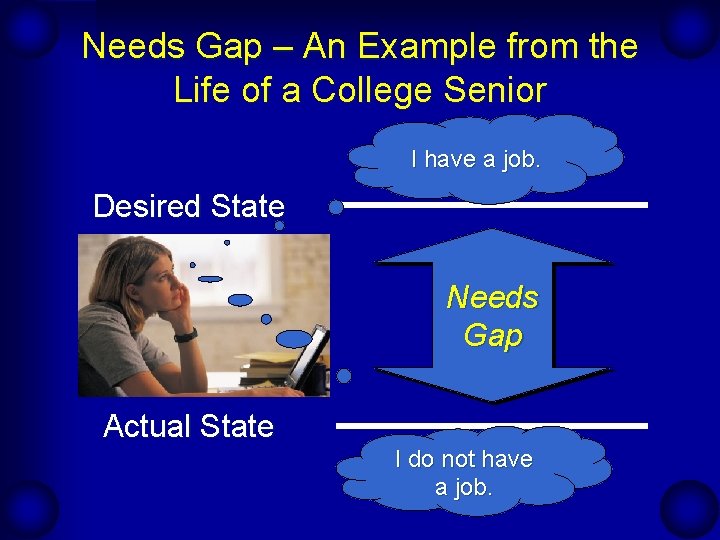 Needs Gap – An Example from the Life of a College Senior

I have a job.

Desired State

Needs Gap

Actual State

I do not have a job.